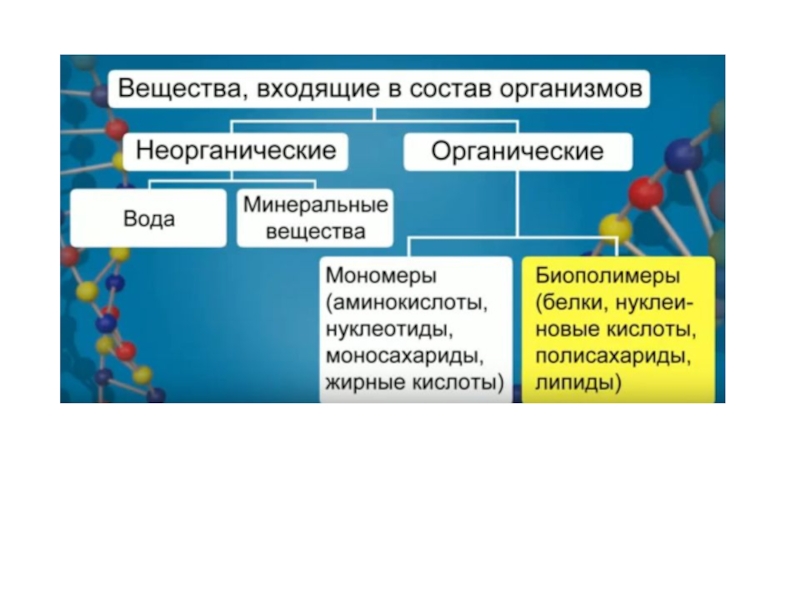 Вещества, входящие в состав организмов

Неорганические

Органические

Вода

Минеральные вещества

Мономеры (аминокислоты, нуклеотиды, моносахариды, жирные кислоты)

Биополимеры (белки, нуклеиновые кислоты, полисахариды, липиды)